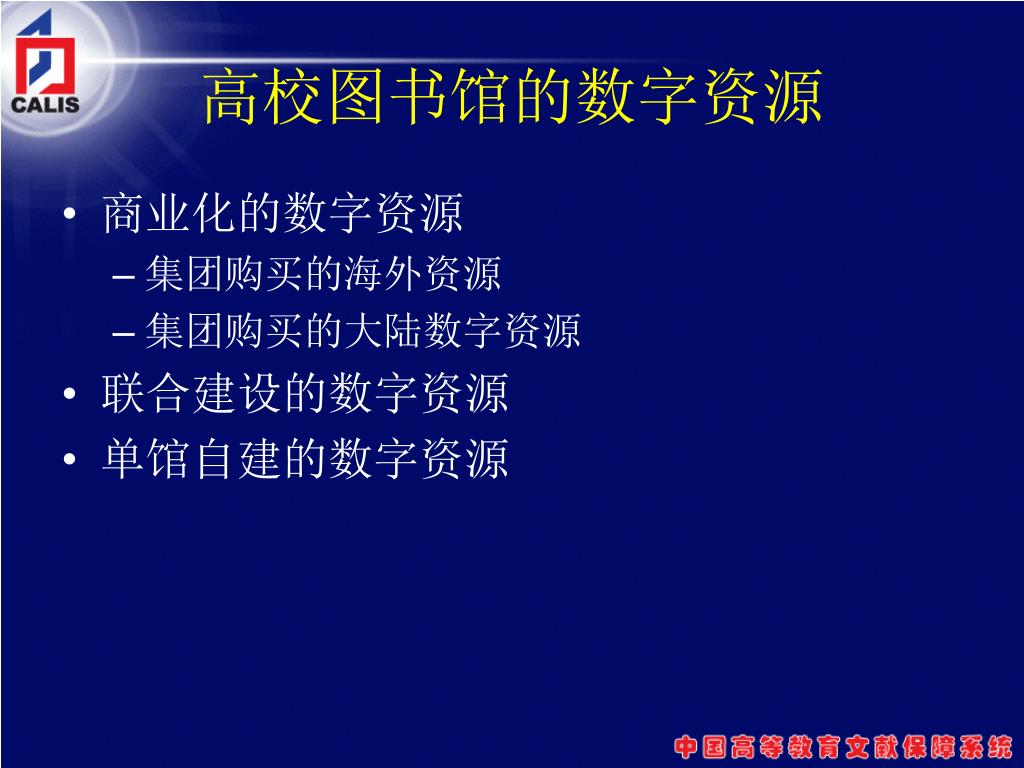 CALIS

高校图书馆的数字资源

• 商业化的数字资源
– 集团购买的海外资源
– 集团购买的大陆数字资源
• 联合建设的数字资源
• 单馆自建的数字资源

中国高等教育文献保障系统